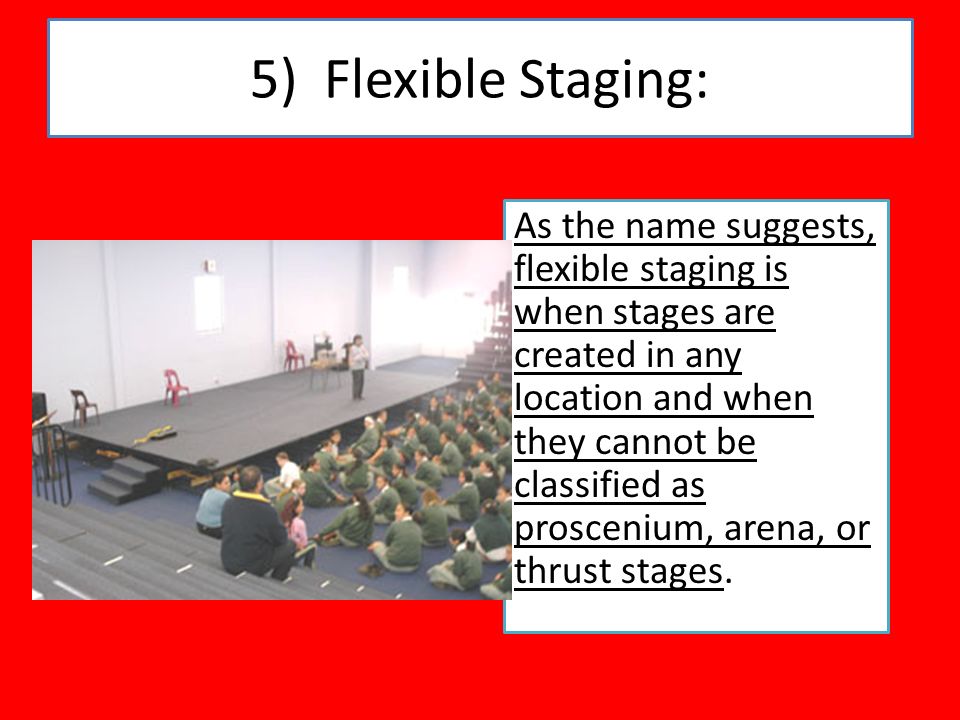 5) Flexible Staging:

As the name suggests, flexible staging is when stages are created in any location and when they cannot be classified as proscenium, arena, or thrust stages.